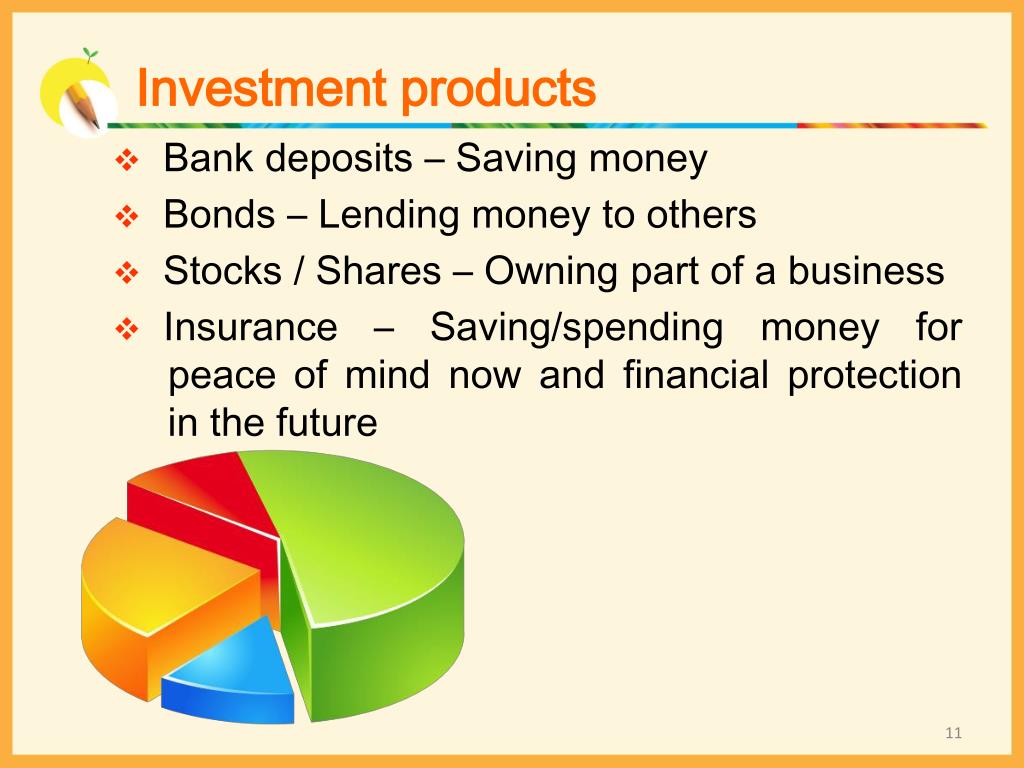 Investment products

❖ Bank deposits – Saving money
❖ Bonds – Lending money to others
❖ Stocks / Shares – Owning part of a business
❖ Insurance – Saving/spending money for peace of mind now and financial protection in the future

11